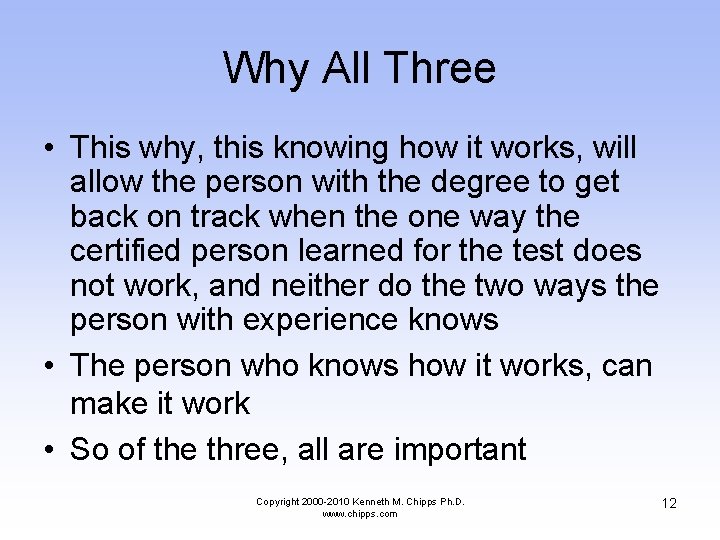 Why All Three

• This why, this knowing how it works, will allow the person with the degree to get back on track when the one way the certified person learned for the test does not work, and neither do the two ways the person with experience knows

• The person who knows how it works, can make it work

• So of the three, all are important

Copyright 2000-2010 Kenneth M. Chipps Ph.D.
www.chipps.com

12